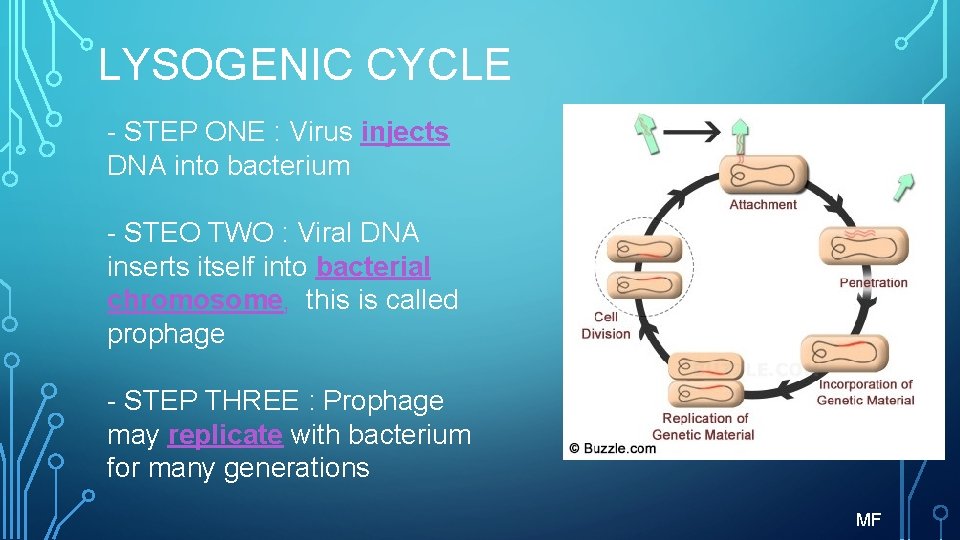 LYSOGENIC CYCLE

- STEP ONE : Virus injects DNA into bacterium

- STEO TWO : Viral DNA inserts itself into bacterial chromosome, this is called prophage

- STEP THREE : Prophage may replicate with bacterium for many generations

Attachment

Penetration

Incorporation of Genetic Material

Replication of Genetic Material

Cell Division

© Buzzle.com

MF